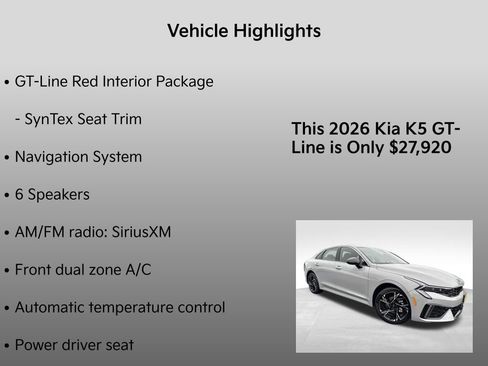 Vehicle Highlights

• GT-Line Red Interior Package

- SynTex Seat Trim

• Navigation System

• 6 Speakers

• AM/FM radio: SiriusXM

• Front dual zone A/C

• Automatic temperature control

• Power driver seat

This 2026 Kia K5 GT-Line is Only $27,920